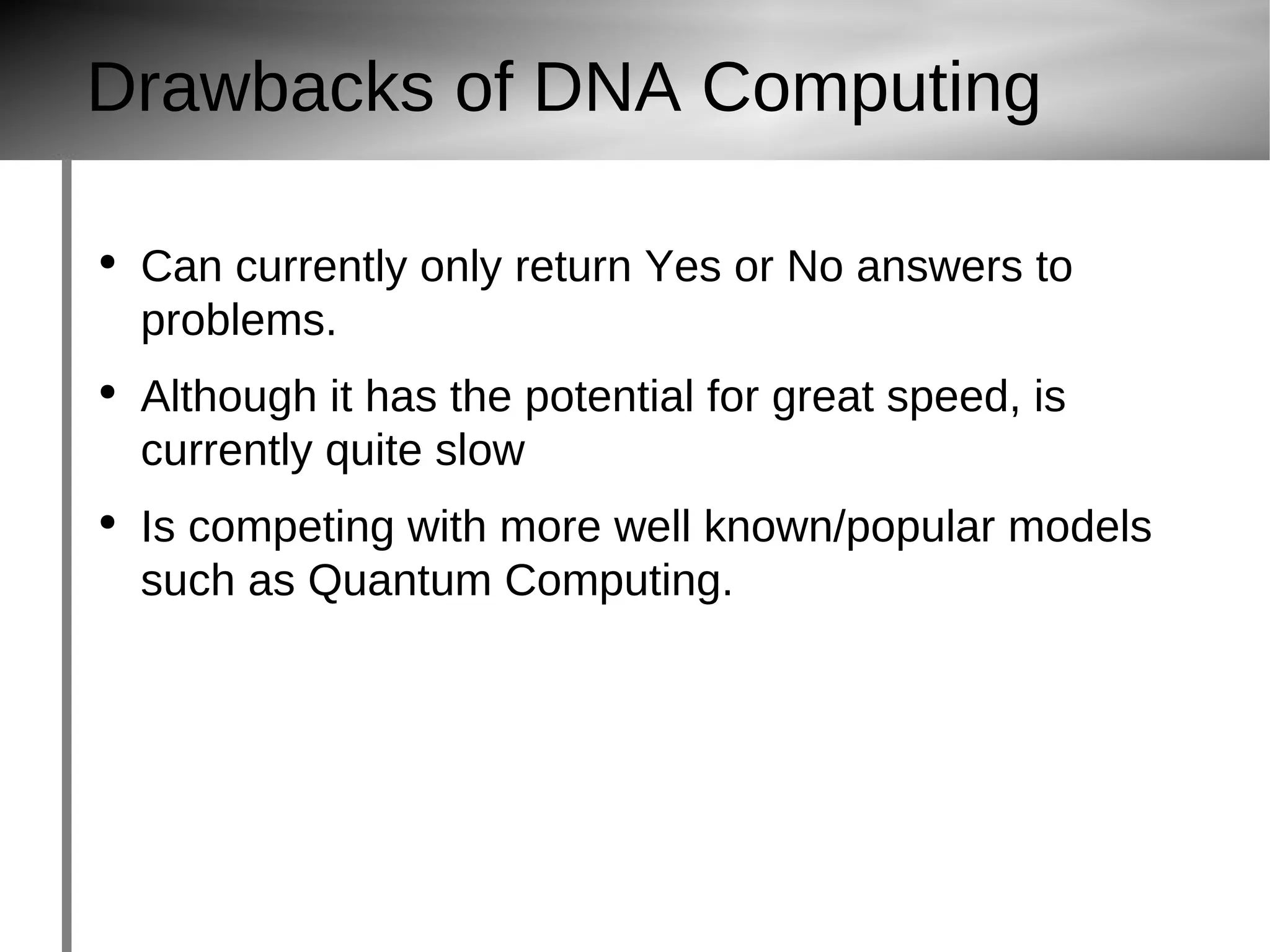 Drawbacks of DNA Computing

• Can currently only return Yes or No answers to problems.

• Although it has the potential for great speed, is currently quite slow

• Is competing with more well known/popular models such as Quantum Computing.